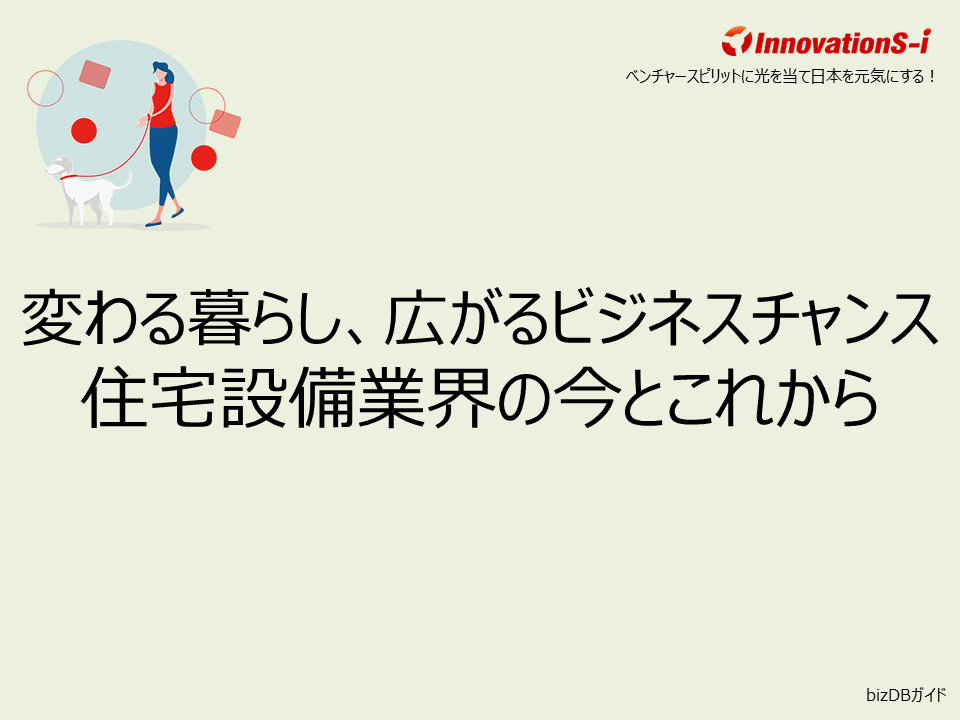 InnovationS-i
ベンチャースピリットに光を当て日本を元気にする！

変わる暮らし、広がるビジネスチャンス
住宅設備業界の今とこれから

bizDBガイド